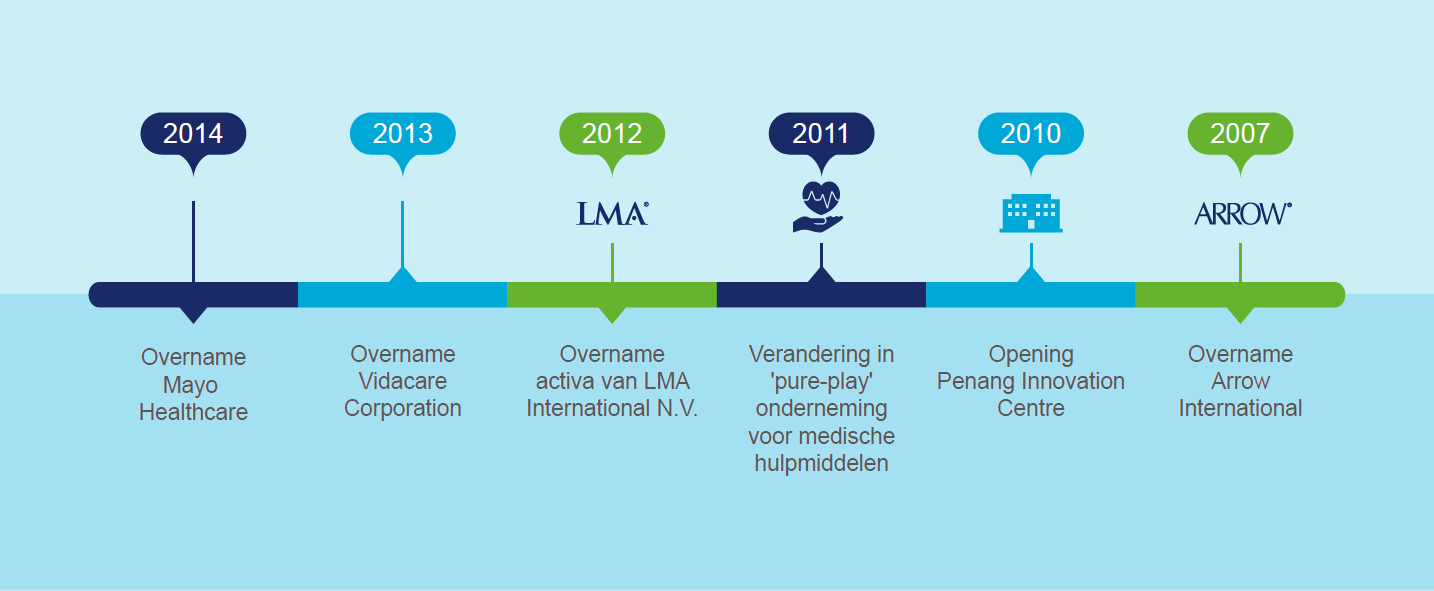 2014

Overname Mayo Healthcare

2013

Overname Vidacare Corporation

2012

LMA®

Overname activa van LMA International N.V.

2011

Verandering in 'pure-play' onderneming voor medische hulpmiddelen

2010

Opening Penang Innovation Centre

2007

ARROW®

Overname Arrow International